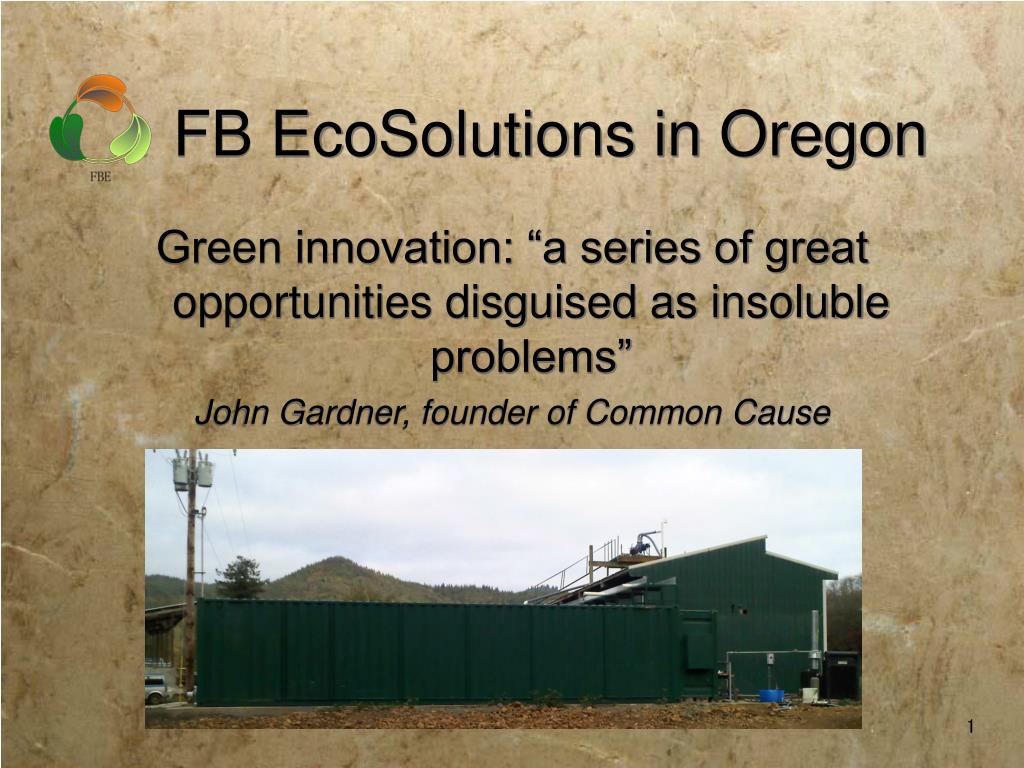 FBE

FB EcoSolutions in Oregon

Green innovation: “a series of great opportunities disguised as insoluble problems”

John Gardner, founder of Common Cause

1